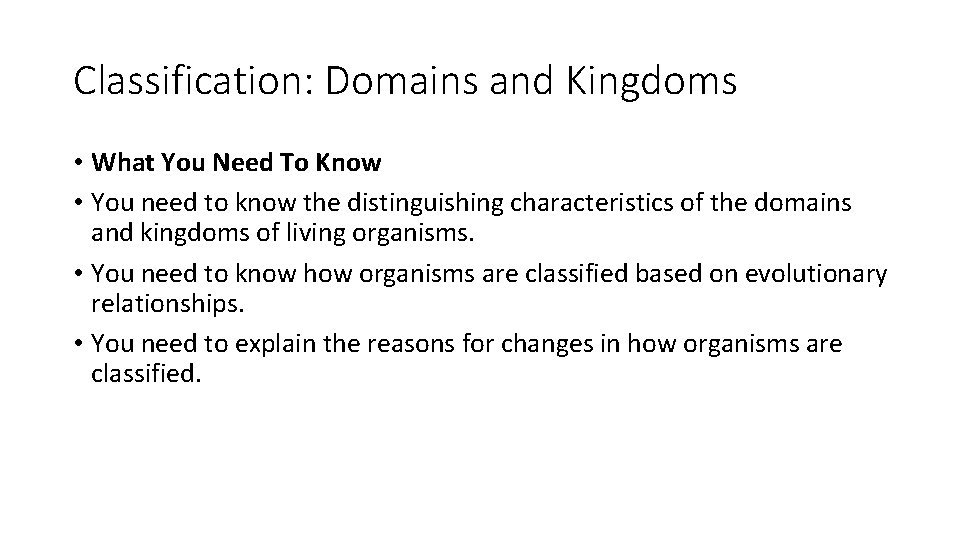 Classification: Domains and Kingdoms

• What You Need To Know
• You need to know the distinguishing characteristics of the domains and kingdoms of living organisms.
• You need to know how organisms are classified based on evolutionary relationships.
• You need to explain the reasons for changes in how organisms are classified.